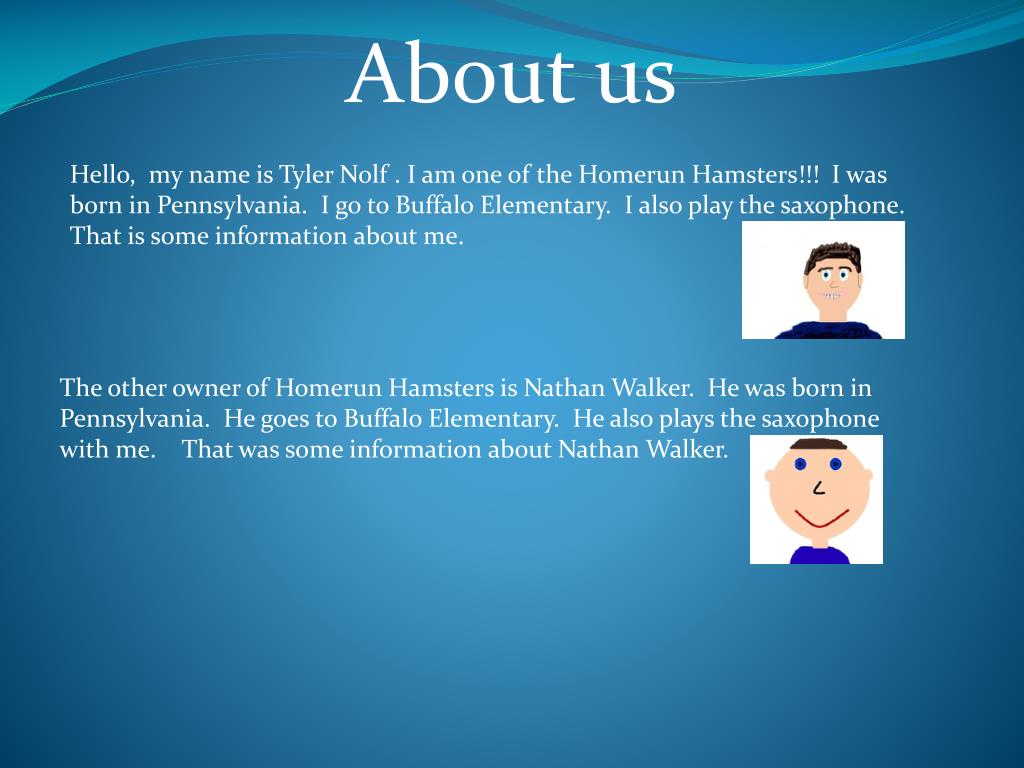 About us

Hello, my name is Tyler Nolf . I am one of the Homerun Hamsters!!! I was born in Pennsylvania. I go to Buffalo Elementary. I also play the saxophone. That is some information about me.

The other owner of Homerun Hamsters is Nathan Walker. He was born in Pennsylvania. He goes to Buffalo Elementary. He also plays the saxophone with me. That was some information about Nathan Walker.